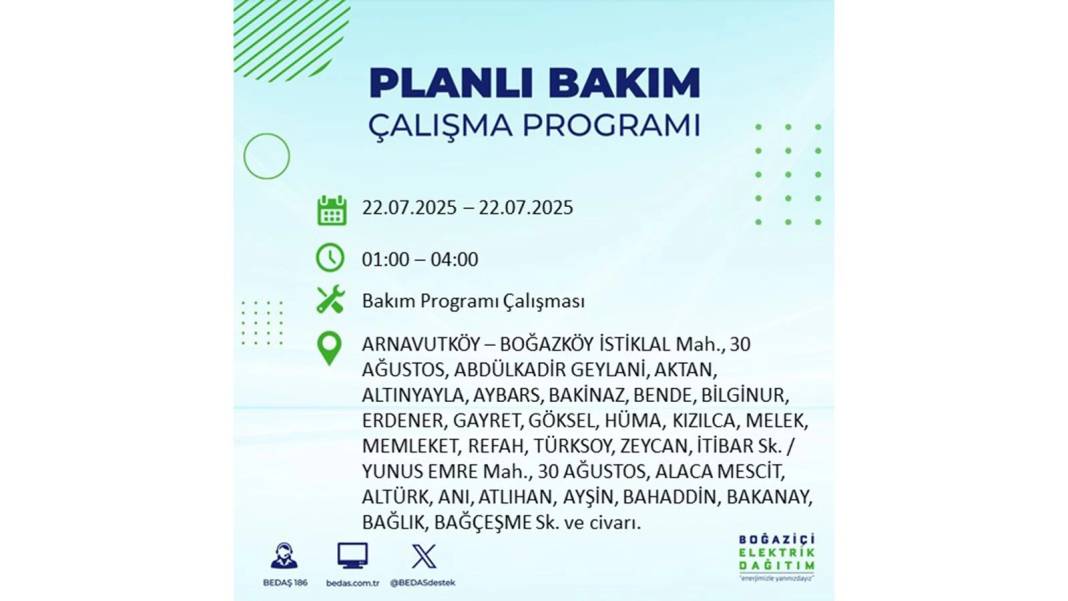 PLANLI BAKIM
ÇALIŞMA PROGRAMI

22.07.2025 – 22.07.2025

01:00 – 04:00

Bakım Programı Çalışması

ARNAVUTKÖY – BOĞAZKÖY İSTİKLAL Mah., 30 AĞUSTOS, ABDÜLKADİR GEYLANİ, AKTAN, ALTINYAYLA, AYBARS, BAKİNAZ, BENDE, BİLGİNUR, ERDENER, GAYRET, GÖKSEL, HÜMA, KIZILCA, MELEK, MEMLEKET, REFAH, TÜRKSOY, ZEYCAN, İTİBAR Sk. / YUNUS EMRE Mah., 30 AĞUSTOS, ALACA MESCİT, ALTÜRK, ANI, ATLIHAN, AYŞİN, BAHADDİN, BAKANAY, BAĞLIK, BAĞÇEŞME Sk. ve civarı.

BEDAŞ 186
bedas.com.tr
@BEDASdestek

BOĞAZİÇİ ELEKTRİK DAĞITIM
"enerjimizle yanınızdayız"